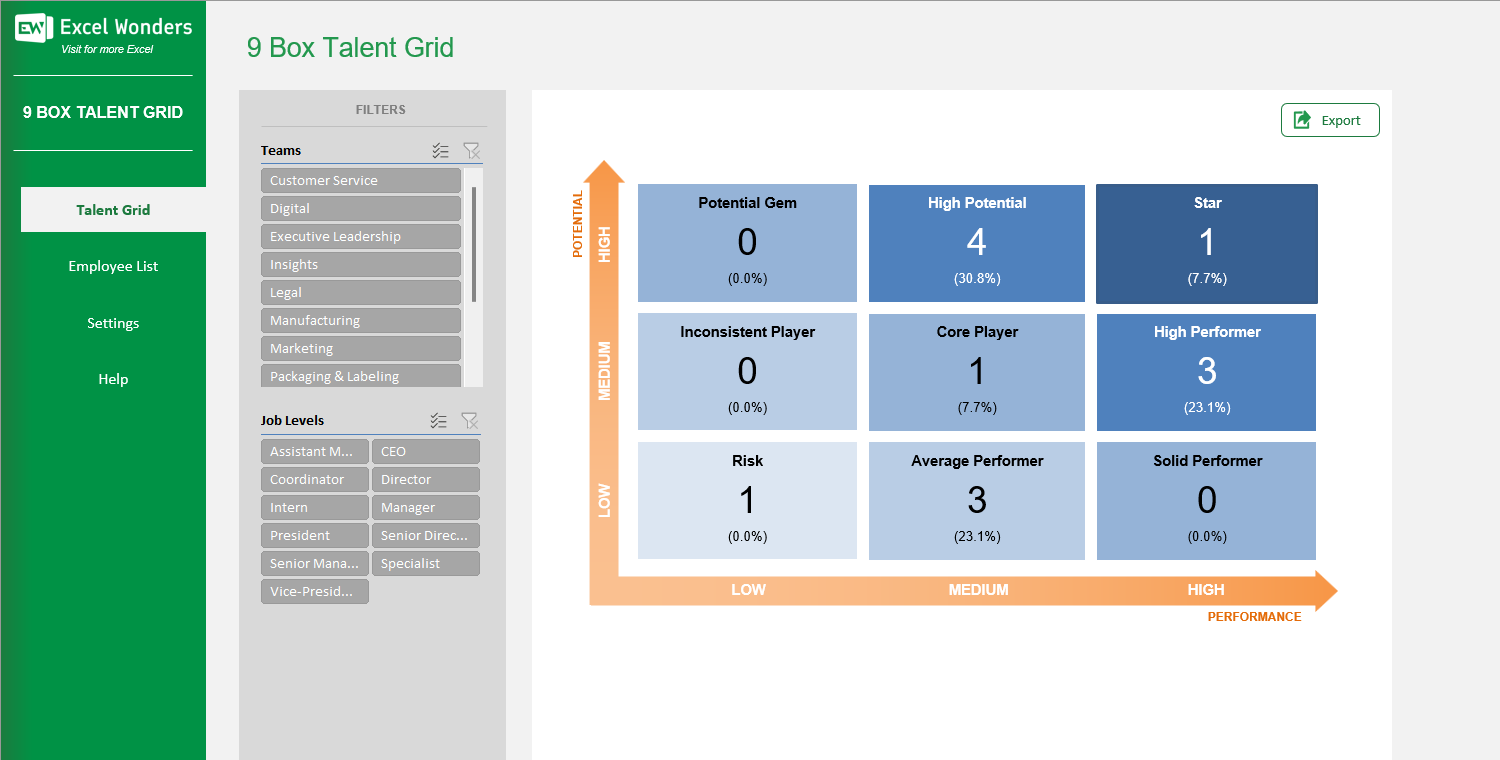 EW Excel Wonders
Visit for more Excel

9 BOX TALENT GRID

Talent Grid

Employee List

Settings

Help

9 Box Talent Grid

FILTERS

Teams

Customer Service
Digital
Executive Leadership
Insights
Legal
Manufacturing
Marketing
Packaging & Labeling

Job Levels

Assistant M...
CEO
Coordinator
Director
Intern
Manager
President
Senior Direc...
Senior Mana...
Specialist
Vice-Presid...

Export

POTENTIAL

HIGH

MEDIUM

LOW

Potential Gem
0
(0.0%)

High Potential
4
(30.8%)

Star
1
(7.7%)

Inconsistent Player
0
(0.0%)

Core Player
1
(7.7%)

High Performer
3
(23.1%)

Risk
1
(0.0%)

Average Performer
3
(23.1%)

Solid Performer
0
(0.0%)

LOW

MEDIUM

HIGH

PERFORMANCE